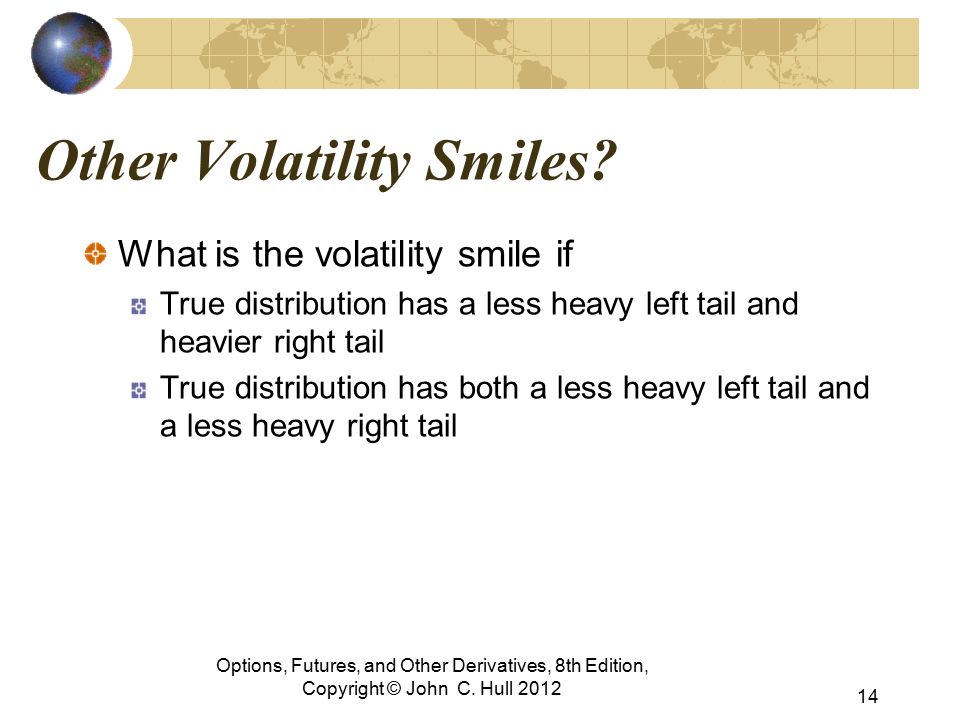 Other Volatility Smiles?

What is the volatility smile if

True distribution has a less heavy left tail and heavier right tail

True distribution has both a less heavy left tail and a less heavy right tail

Options, Futures, and Other Derivatives, 8th Edition, Copyright © John C. Hull 2012

14